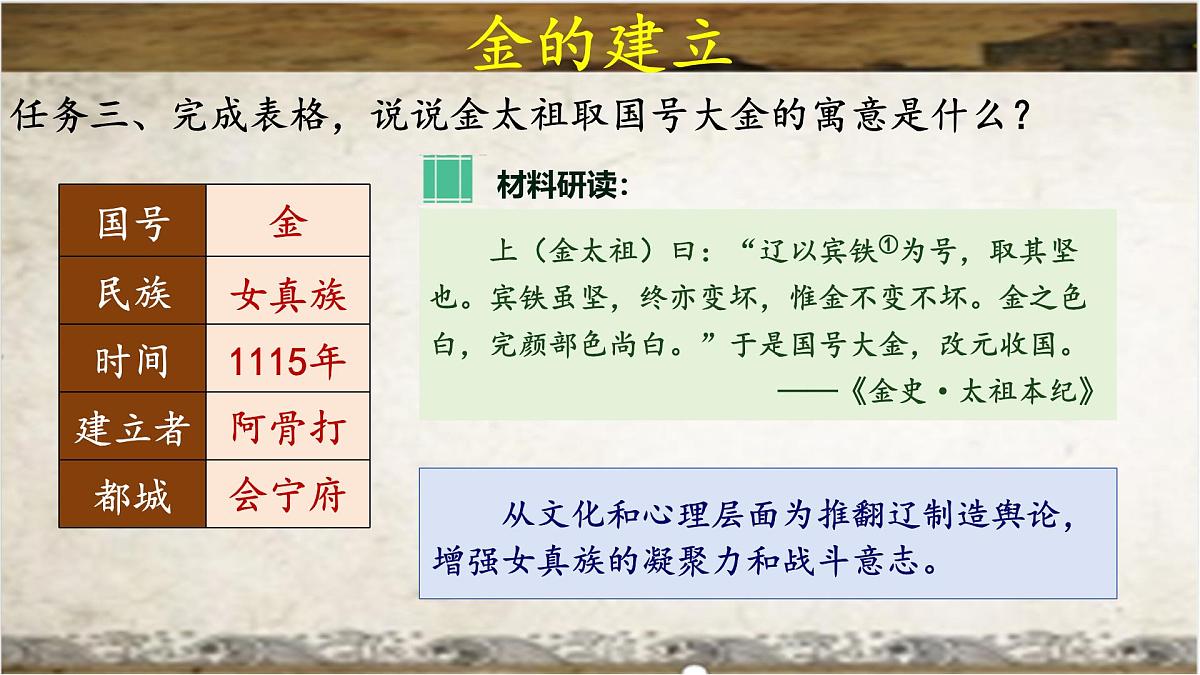 金的建立

任务三、完成表格，说说金太祖取国号大金的寓意是什么？

| 国号 | 金 |
|---|---|
| 民族 | 女真族 |
| 时间 | 1115年 |
| 建立者 | 阿骨打 |
| 都城 | 会宁府 |

材料研读：

上（金太祖）曰：“辽以宾铁①为号，取其坚也。宾铁虽坚，终亦变坏，惟金不变不坏。金之色白，完颜部色尚白。”于是国号大金，改元收国。

——《金史·太祖本纪》

从文化和心理层面为推翻辽制造舆论，增强女真族的凝聚力和战斗意志。